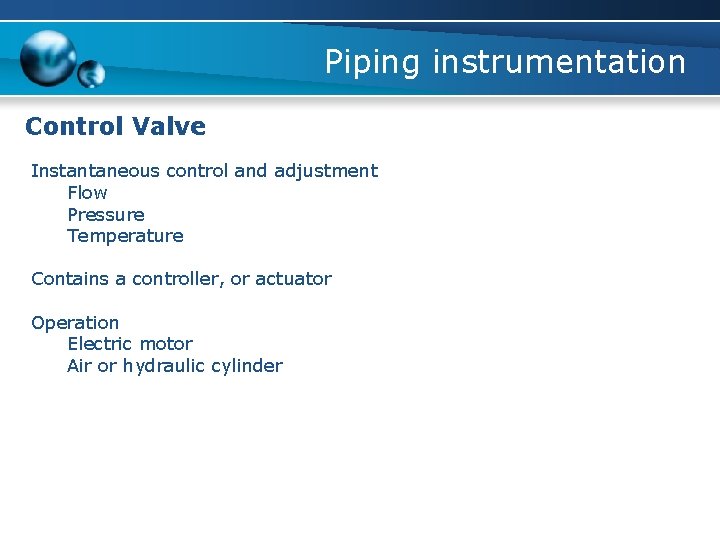 Piping instrumentation

Control Valve

Instantaneous control and adjustment
Flow
Pressure
Temperature

Contains a controller, or actuator

Operation
Electric motor
Air or hydraulic cylinder